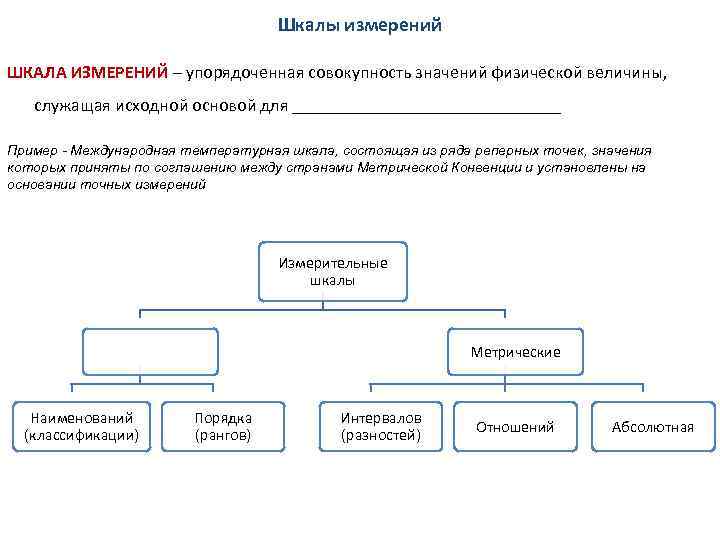 Шкалы измерений

ШКАЛА ИЗМЕРЕНИЙ – упорядоченная совокупность значений физической величины, служащая исходной основой для ______________________________

Пример - Международная температурная шкала, состоящая из ряда реперных точек, значения которых приняты по соглашению между странами Метрической Конвенции и установлены на основании точных измерений

Измерительные шкалы

Метрические

Наименований (классификации)

Порядка (рангов)

Интервалов (разностей)

Отношений

Абсолютная